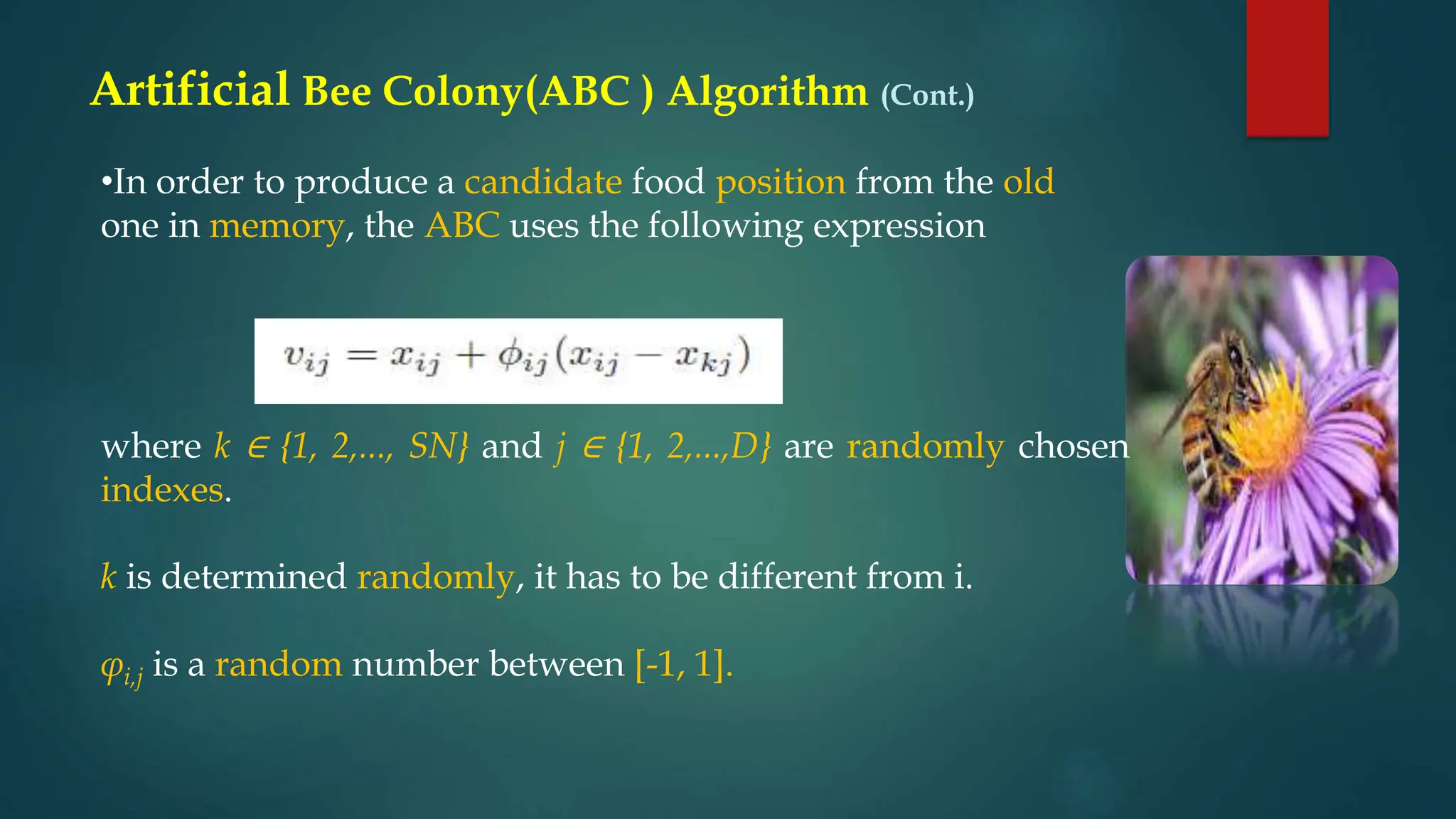 Artificial Bee Colony(ABC ) Algorithm (Cont.)

•In order to produce a candidate food position from the old one in memory, the ABC uses the following expression

$v_{ij} = x_{ij} + \phi_{ij}(x_{ij} - x_{kj})$

where $k \in \{1, 2,..., SN\}$ and $j \in \{1, 2,...,D\}$ are randomly chosen indexes.

$k$ is determined randomly, it has to be different from i.

$\varphi_{i,j}$ is a random number between [-1, 1].